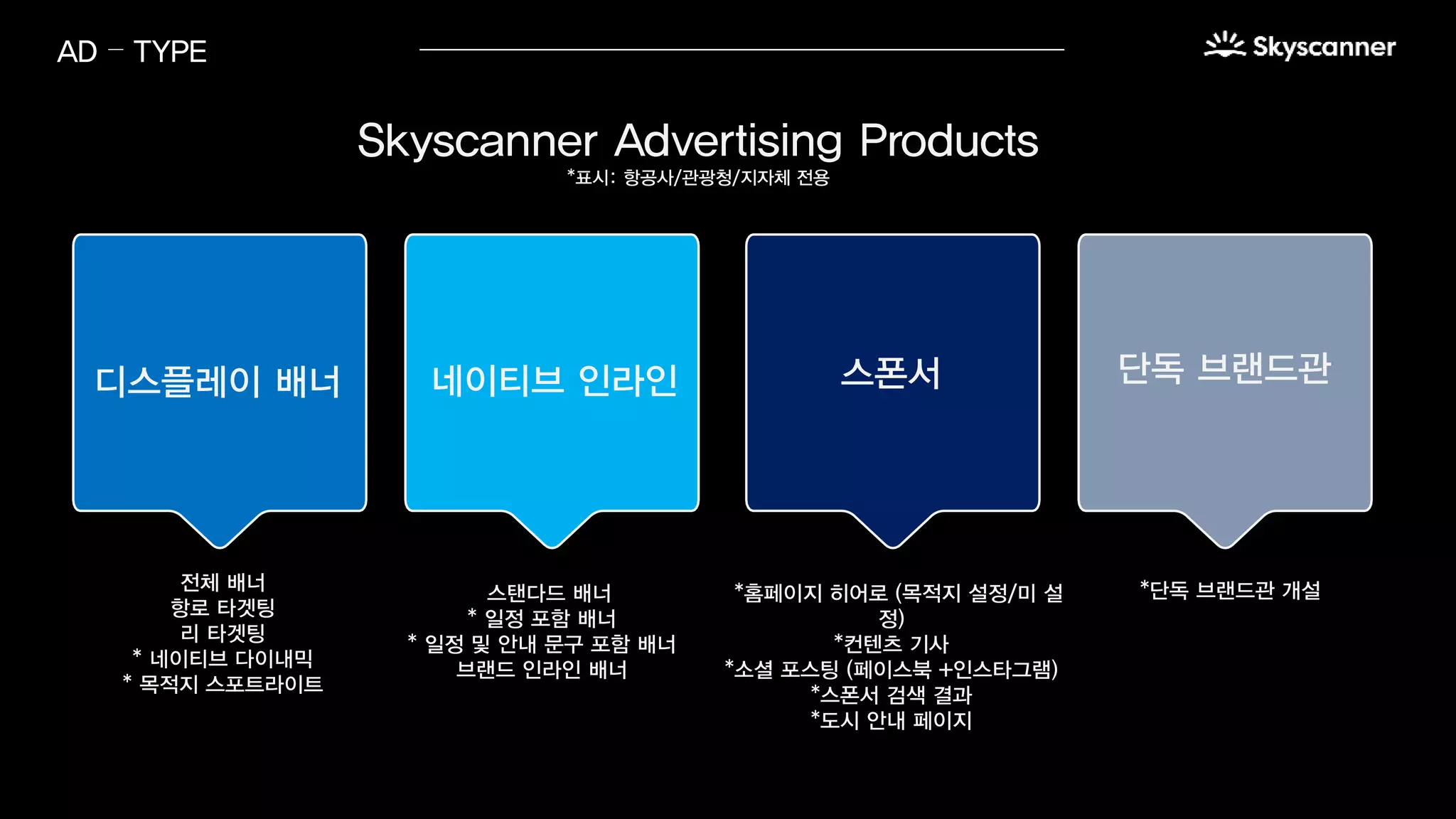 AD – TYPE

Skyscanner

Skyscanner Advertising Products
*표시: 항공사/관광청/지자체 전용

디스플레이 배너

전체 배너
항로 타겟팅
리 타겟팅
* 네이티브 다이내믹
* 목적지 스포트라이트

네이티브 인라인

스탠다드 배너
* 일정 포함 배너
* 일정 및 안내 문구 포함 배너
브랜드 인라인 배너

스폰서

*홈페이지 히어로 (목적지 설정/미 설정)
*컨텐츠 기사
*소셜 포스팅 (페이스북 +인스타그램)
*스폰서 검색 결과
*도시 안내 페이지

단독 브랜드관

*단독 브랜드관 개설